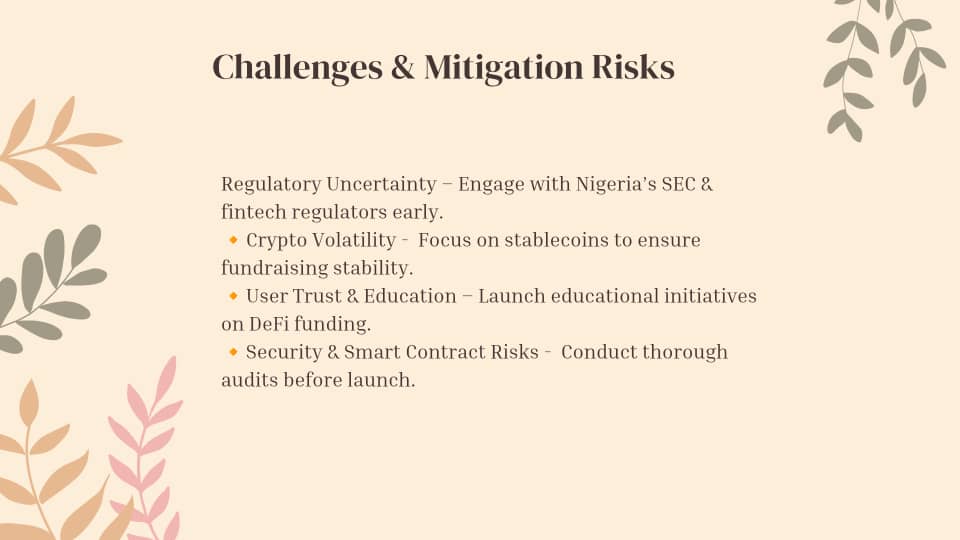 Challenges & Mitigation Risks

Regulatory Uncertainty – Engage with Nigeria's SEC & fintech regulators early.
🔸 Crypto Volatility - Focus on stablecoins to ensure fundraising stability.
🔸 User Trust & Education – Launch educational initiatives on DeFi funding.
🔸 Security & Smart Contract Risks - Conduct thorough audits before launch.